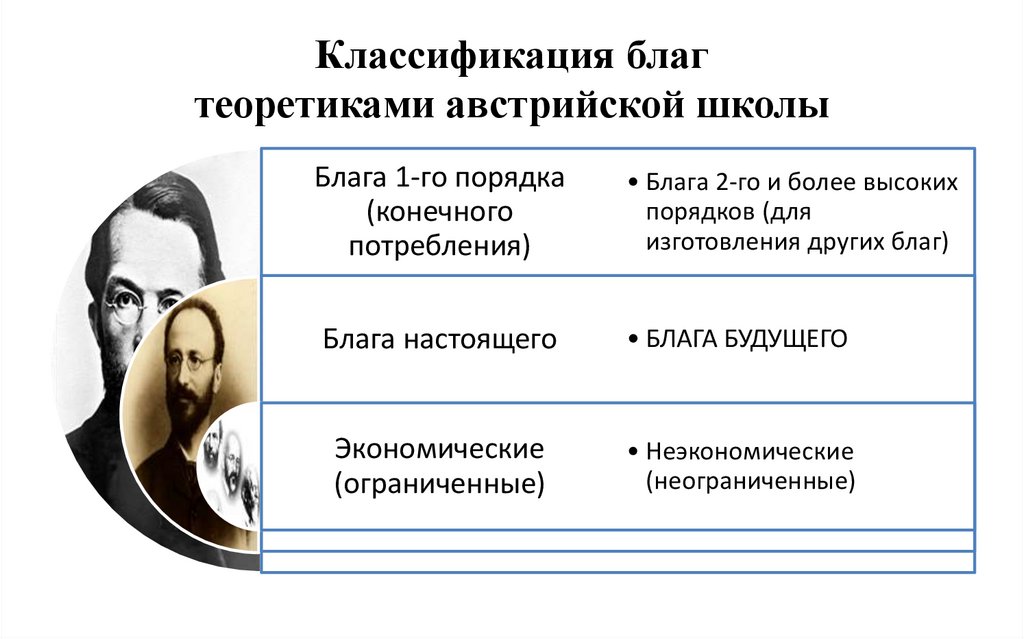 Классификация благ теоретиками австрийской школы

| Блага 1-го порядка (конечного потребления) | • Блага 2-го и более высоких порядков (для изготовления других благ) |
|---|---|
| Блага настоящего | • БЛАГА БУДУЩЕГО |
| Экономические (ограниченные) | • Неэкономические (неограниченные) |